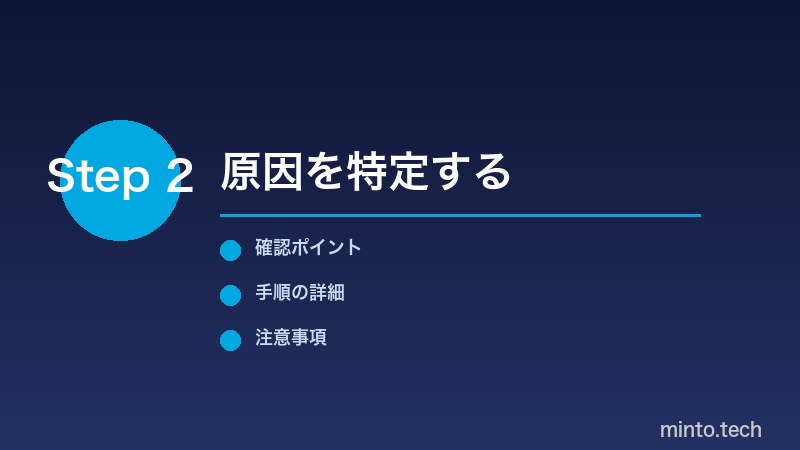 Step 2 原因を特定する

確認ポイント

手順の詳細

注意事項

minto.tech